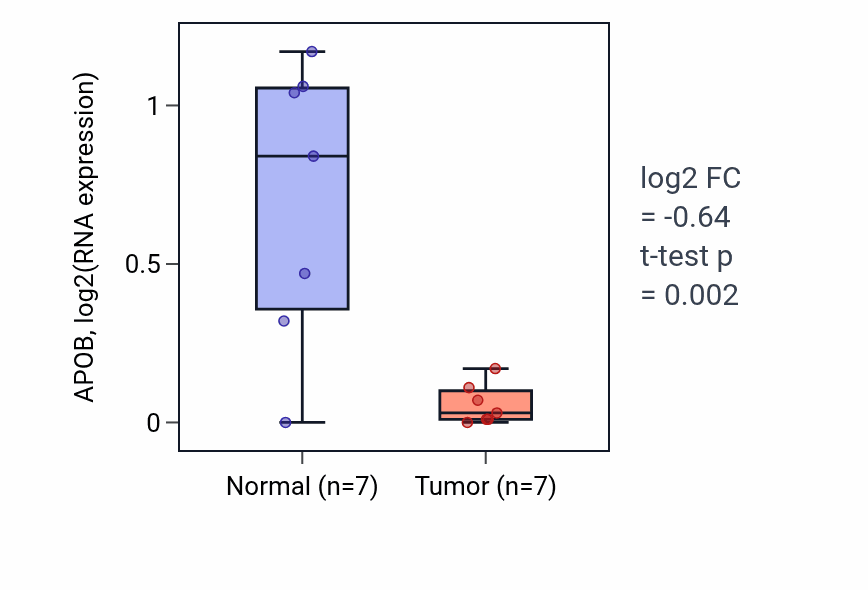 APOB, log2(RNA expression)

1

0.5

0

Normal (n=7)

Tumor (n=7)

log2 FC
= -0.64
t-test p
= 0.002